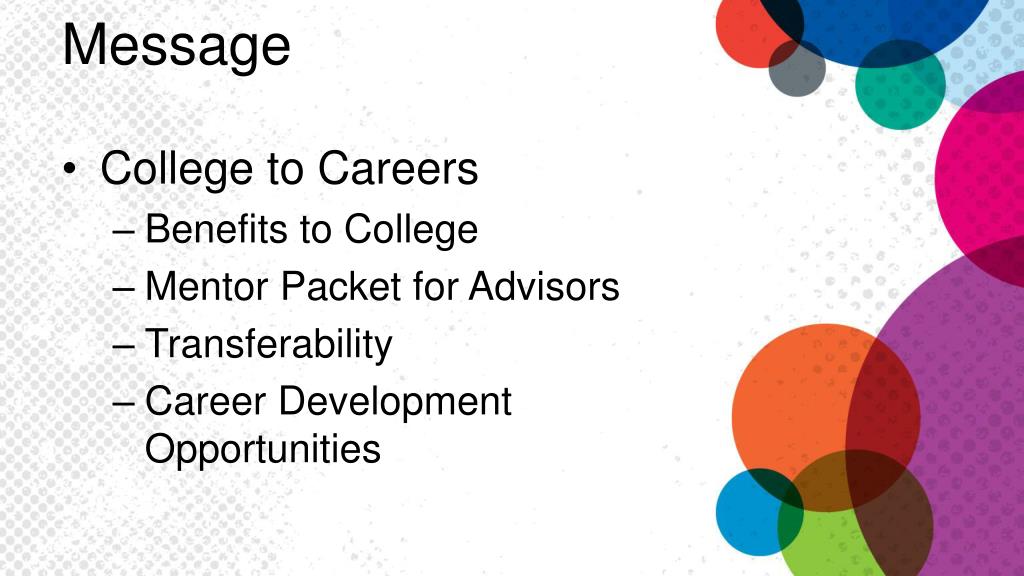 Message

• College to Careers
– Benefits to College
– Mentor Packet for Advisors
– Transferability
– Career Development Opportunities